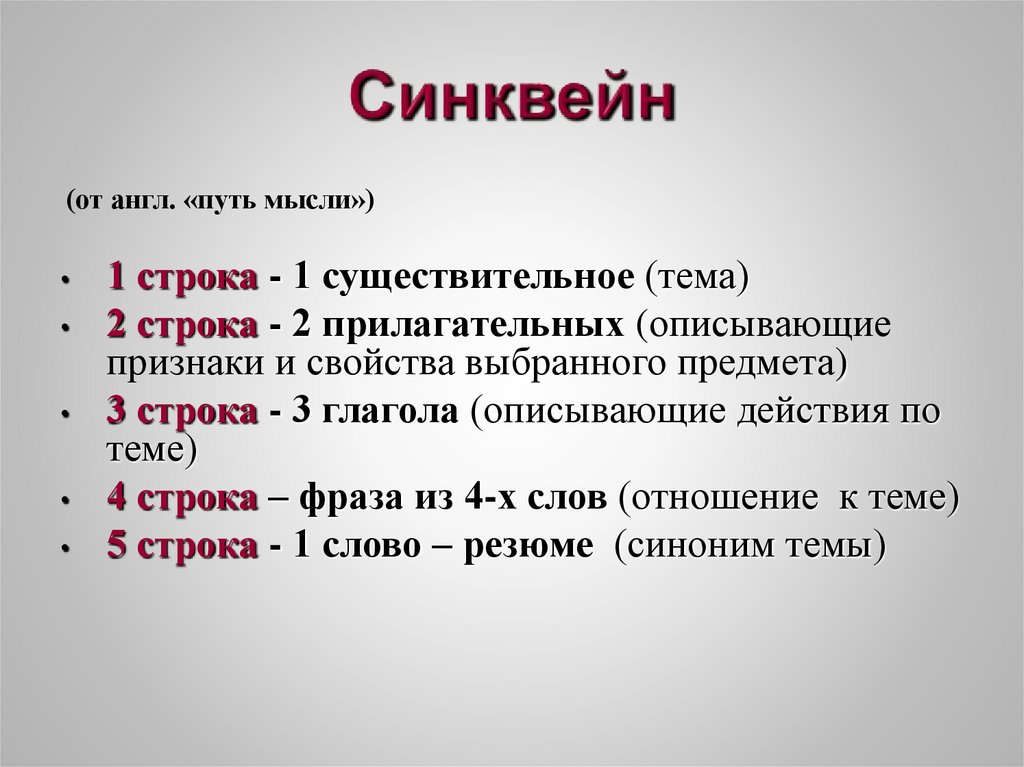 Синквейн

(от англ. «путь мысли»)

• 1 строка - 1 существительное (тема)
• 2 строка - 2 прилагательных (описывающие признаки и свойства выбранного предмета)
• 3 строка - 3 глагола (описывающие действия по теме)
• 4 строка – фраза из 4-х слов (отношение к теме)
• 5 строка - 1 слово – резюме (синоним темы)